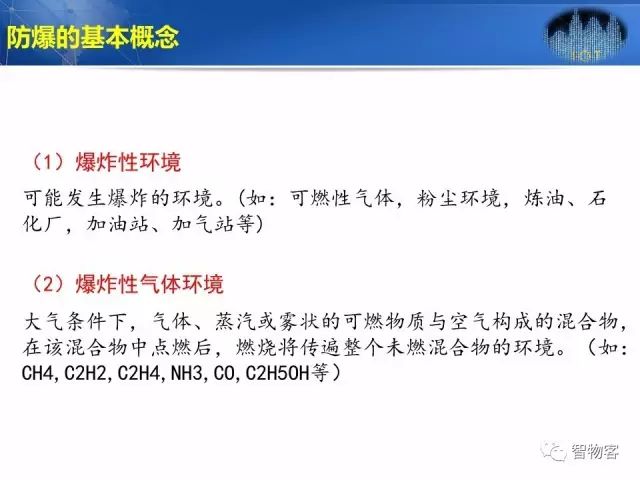 防爆的基本概念

IOT

（1）爆炸性环境

可能发生爆炸的环境。(如：可燃性气体，粉尘环境，炼油、石化厂，加油站、加气站等)

（2）爆炸性气体环境

大气条件下，气体、蒸汽或雾状的可燃物质与空气构成的混合物，在该混合物中点燃后，燃烧将传遍整个未燃混合物的环境。（如：CH4,C2H2,C2H4,NH3,CO,C2H5OH等）

智物客